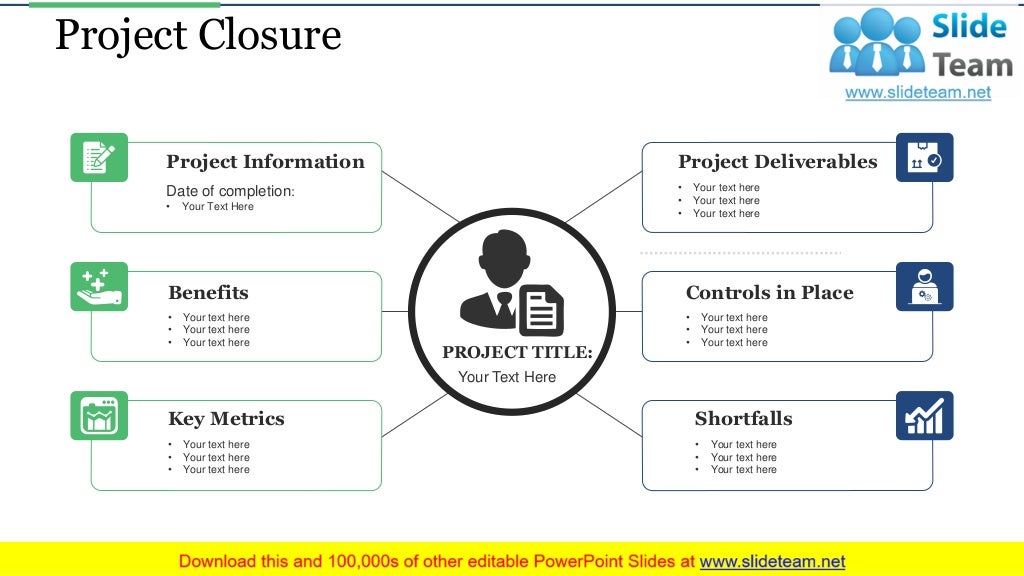 Project Closure

Slide Team
www.slideteam.net

Project Information
Date of completion:
• Your Text Here

Benefits
• Your text here
• Your text here
• Your text here

Key Metrics
• Your text here
• Your text here
• Your text here

PROJECT TITLE:
Your Text Here

Project Deliverables
• Your text here
• Your text here
• Your text here

Controls in Place
• Your text here
• Your text here
• Your text here

Shortfalls
• Your text here
• Your text here
• Your text here

Download this and 100,000s of other editable PowerPoint Slides at www.slideteam.net